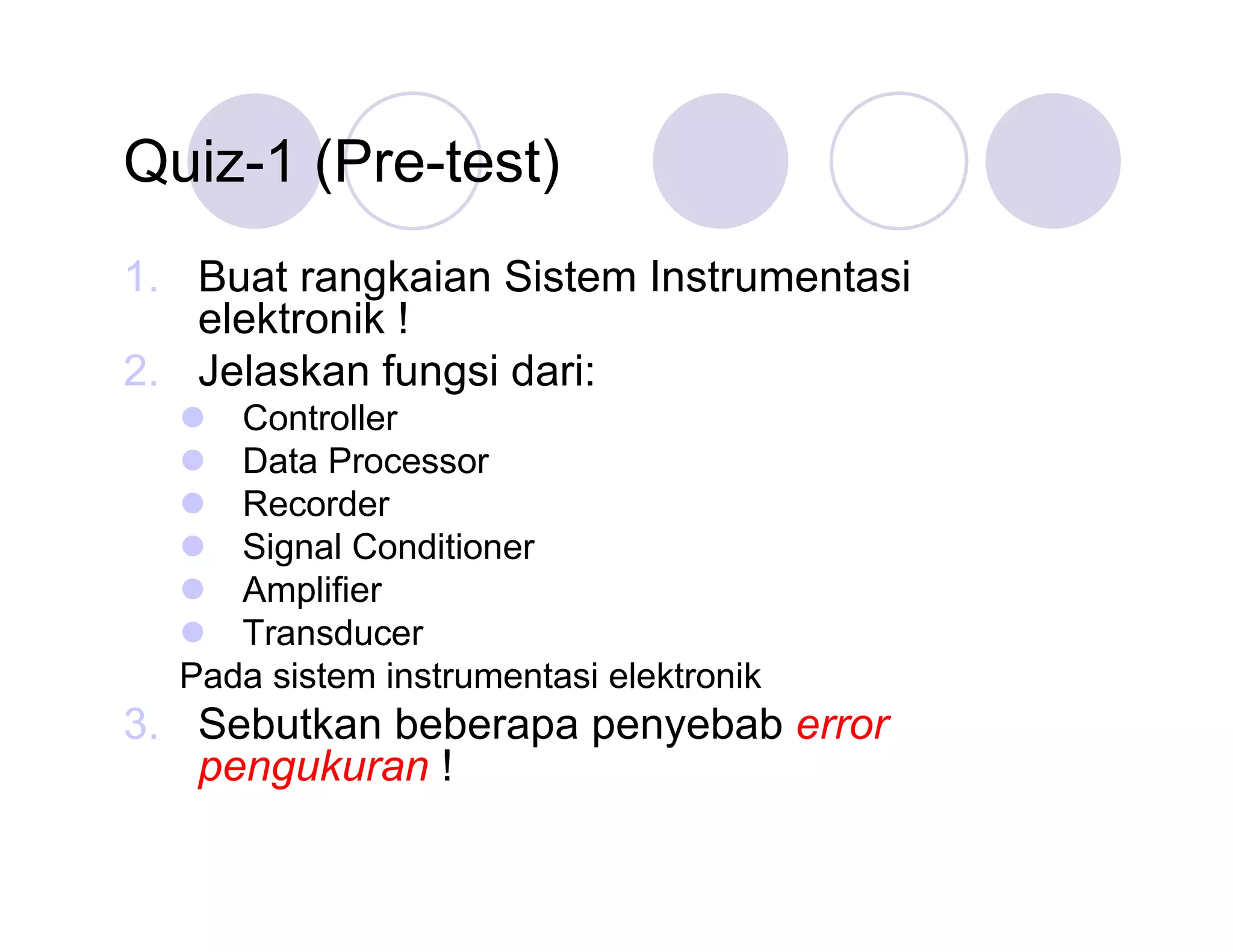 Quiz-1 (Pre-test)

1. Buat rangkaian Sistem Instrumentasi elektronik !
2. Jelaskan fungsi dari:
- Controller
- Data Processor
- Recorder
- Signal Conditioner
- Amplifier
- Transducer

Pada sistem instrumentasi elektronik

3. Sebutkan beberapa penyebab error pengukuran !